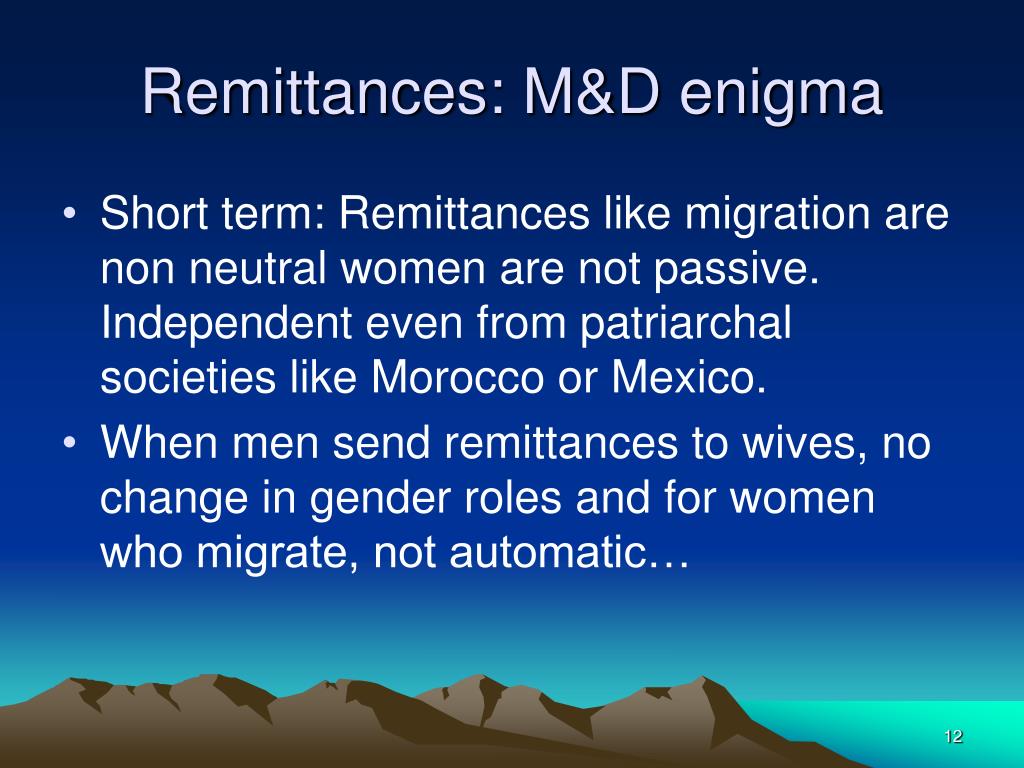 Remittances: M&D enigma

• Short term: Remittances like migration are non neutral women are not passive. Independent even from patriarchal societies like Morocco or Mexico.
• When men send remittances to wives, no change in gender roles and for women who migrate, not automatic…

12